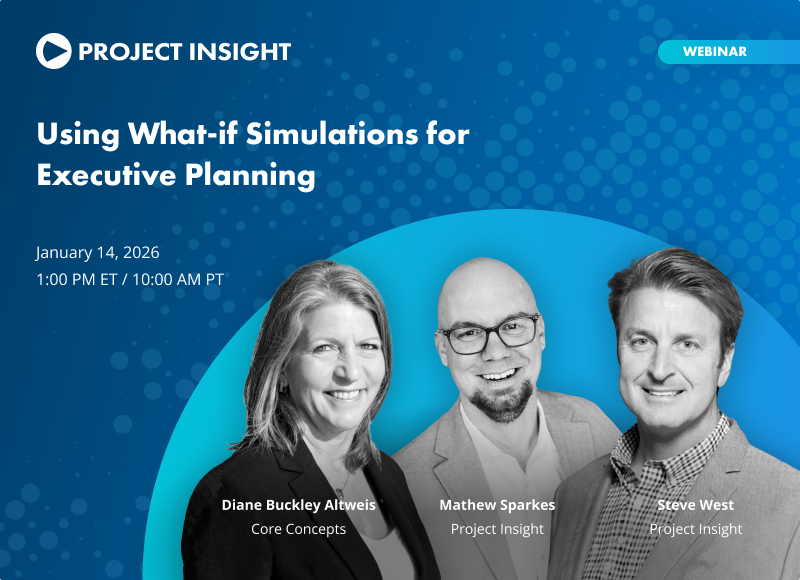 PROJECT INSIGHT

WEBINAR

Using What-if Simulations for Executive Planning

January 14, 2026
1:00 PM ET / 10:00 AM PT

Diane Buckley Altweis
Core Concepts

Mathew Sparkes
Project Insight

Steve West
Project Insight